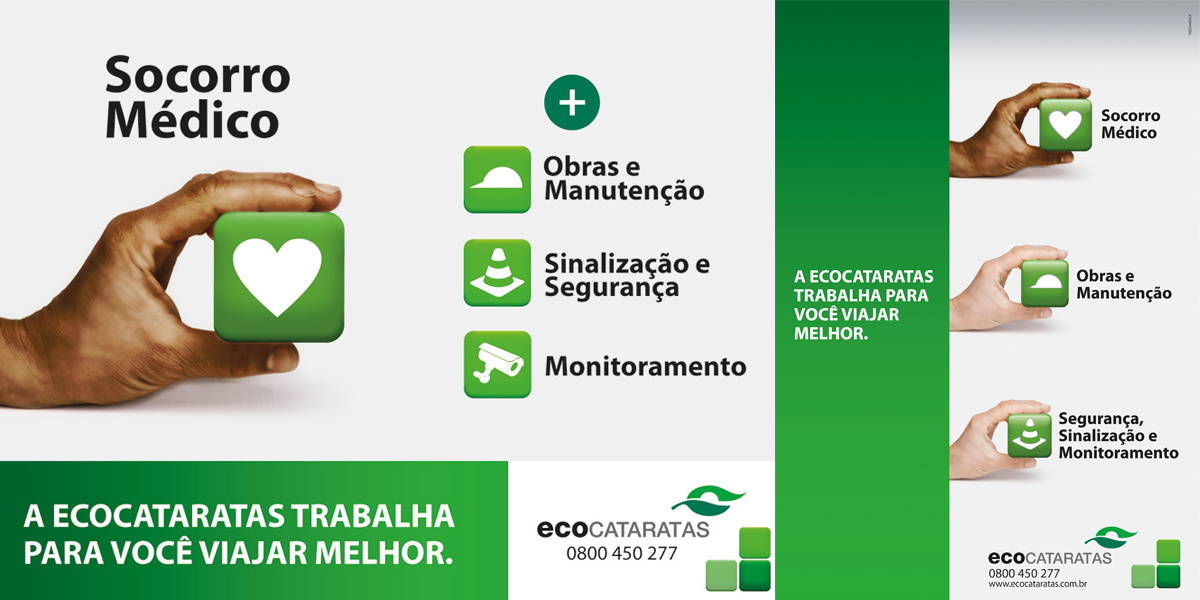 Socorro Médico

+

Obras e Manutenção

Sinalização e Segurança

Monitoramento

A ECOCATARATAS TRABALHA PARA VOCÊ VIAJAR MELHOR.

ecoCATARATAS
0800 450 277

A ECOCATARATAS TRABALHA PARA VOCÊ VIAJAR MELHOR.

Socorro Médico

Obras e Manutenção

Segurança, Sinalização e Monitoramento

ecoCATARATAS
0800 450 277
www.ecocataratas.com.br